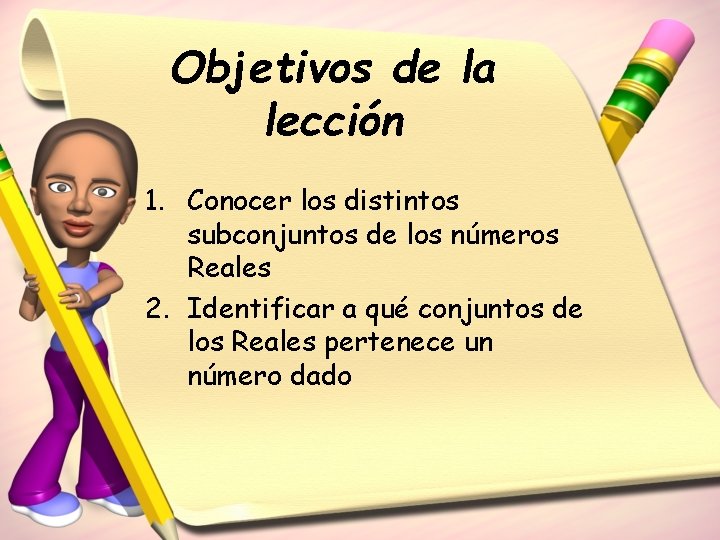 Objetivos de la lección

1. Conocer los distintos subconjuntos de los números Reales
2. Identificar a qué conjuntos de los Reales pertenece un número dado